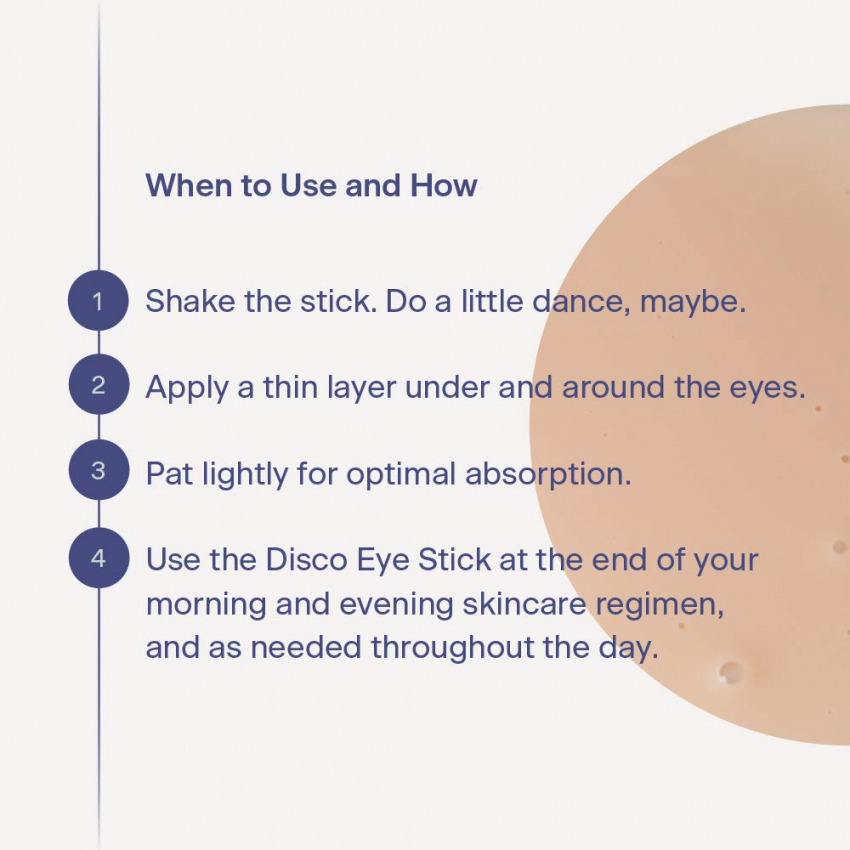 When to Use and How

1 Shake the stick. Do a little dance, maybe.

2 Apply a thin layer under and around the eyes.

3 Pat lightly for optimal absorption.

4 Use the Disco Eye Stick at the end of your morning and evening skincare regimen, and as needed throughout the day.